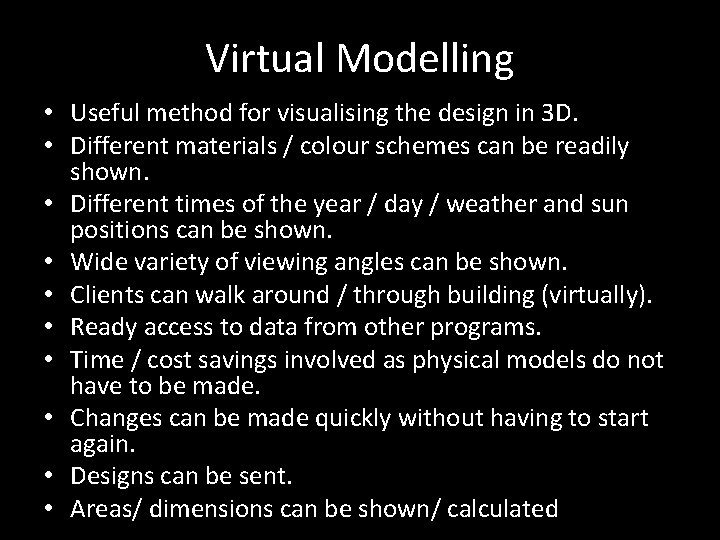 Virtual Modelling

• Useful method for visualising the design in 3D.
• Different materials / colour schemes can be readily shown.
• Different times of the year / day / weather and sun positions can be shown.
• Wide variety of viewing angles can be shown.
• Clients can walk around / through building (virtually).
• Ready access to data from other programs.
• Time / cost savings involved as physical models do not have to be made.
• Changes can be made quickly without having to start again.
• Designs can be sent.
• Areas/ dimensions can be shown/ calculated